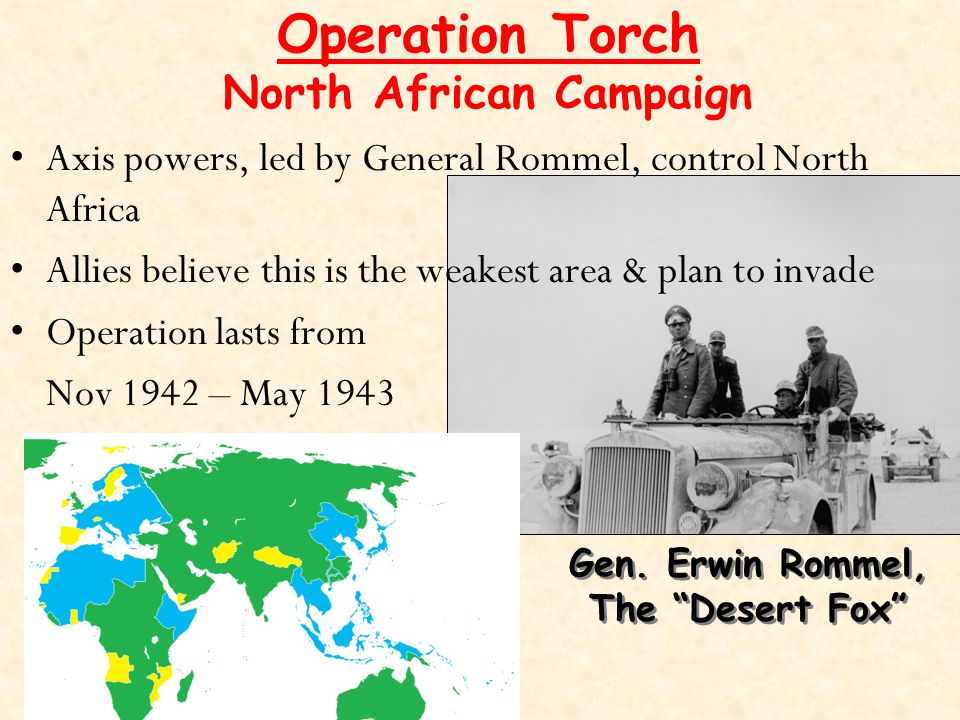 Operation Torch
North African Campaign

• Axis powers, led by General Rommel, control North Africa

• Allies believe this is the weakest area & plan to invade

• Operation lasts from
Nov 1942 – May 1943

Gen. Erwin Rommel, The “Desert Fox”